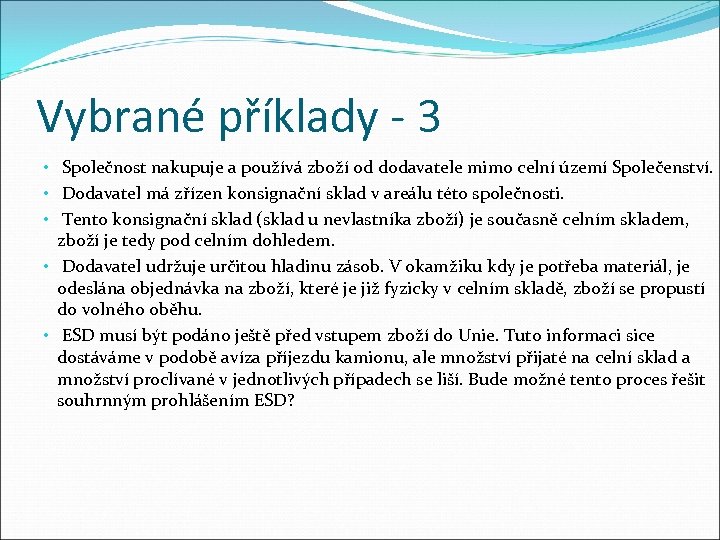 Vybrané příklady - 3

• Společnost nakupuje a používá zboží od dodavatele mimo celní území Společenství.
• Dodavatel má zřízen konsignační sklad v areálu této společnosti.
• Tento konsignační sklad (sklad u nevlastníka zboží) je současně celním skladem, zboží je tedy pod celním dohledem.
• Dodavatel udržuje určitou hladinu zásob. V okamžiku kdy je potřeba materiál, je odeslána objednávka na zboží, které je již fyzicky v celním skladě, zboží se propustí do volného oběhu.
• ESD musí být podáno ještě před vstupem zboží do Unie. Tuto informaci sice dostáváme v podobě avíza příjezdu kamionu, ale množství přijaté na celní sklad a množství proclívané v jednotlivých případech se liší. Bude možné tento proces řešit souhrnným prohlášením ESD?